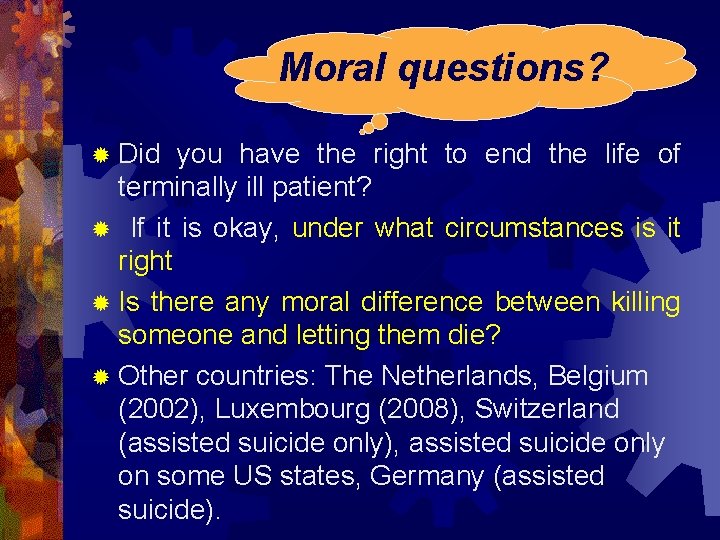 Moral questions?

Did you have the right to end the life of terminally ill patient?

If it is okay, under what circumstances is it right

Is there any moral difference between killing someone and letting them die?

Other countries: The Netherlands, Belgium (2002), Luxembourg (2008), Switzerland (assisted suicide only), assisted suicide only on some US states, Germany (assisted suicide).